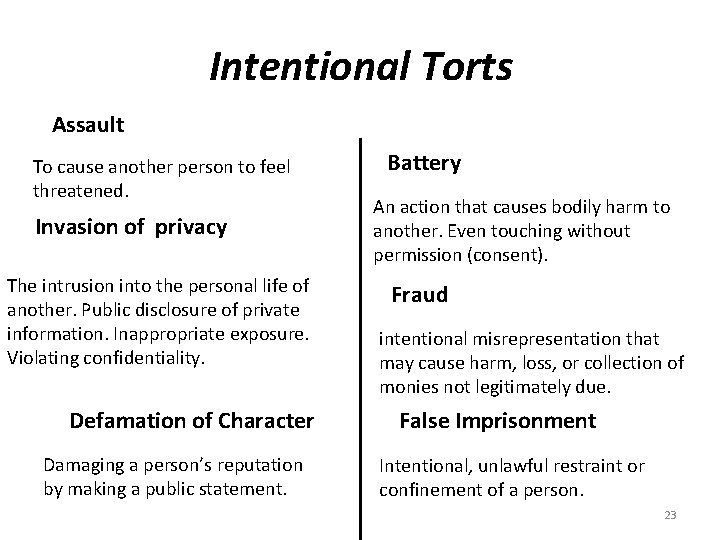 Intentional Torts

Assault

To cause another person to feel threatened.

Invasion of privacy

The intrusion into the personal life of another. Public disclosure of private information. Inappropriate exposure. Violating confidentiality.

Defamation of Character

Damaging a person's reputation by making a public statement.

Battery

An action that causes bodily harm to another. Even touching without permission (consent).

Fraud

intentional misrepresentation that may cause harm, loss, or collection of monies not legitimately due.

False Imprisonment

Intentional, unlawful restraint or confinement of a person.

23